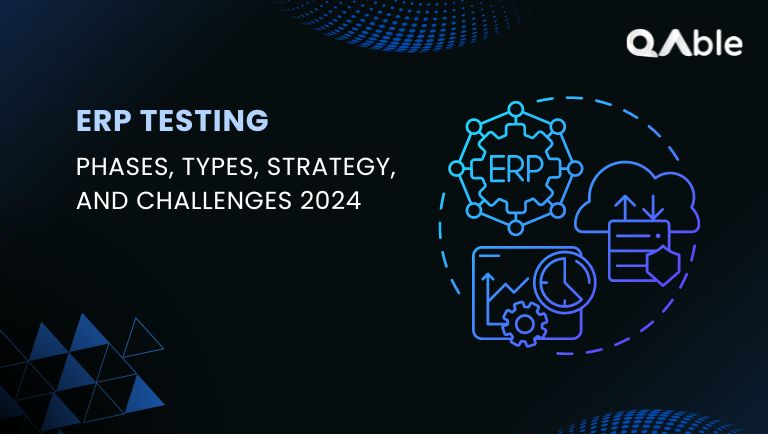 QAble

ERP TESTING

PHASES, TYPES, STRATEGY, AND CHALLENGES 2024

ERP